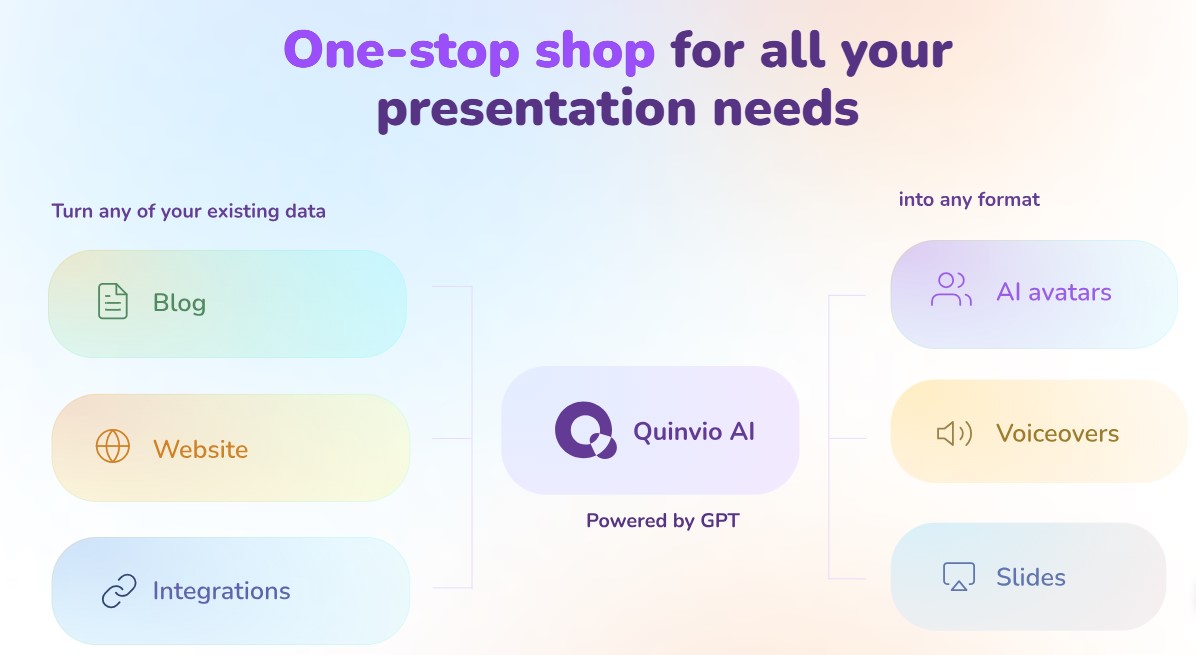 One-stop shop for all your presentation needs

Turn any of your existing data

Blog

Website

Integrations

Quinvio AI

Powered by GPT

into any format

AI avatars

Voiceovers

Slides